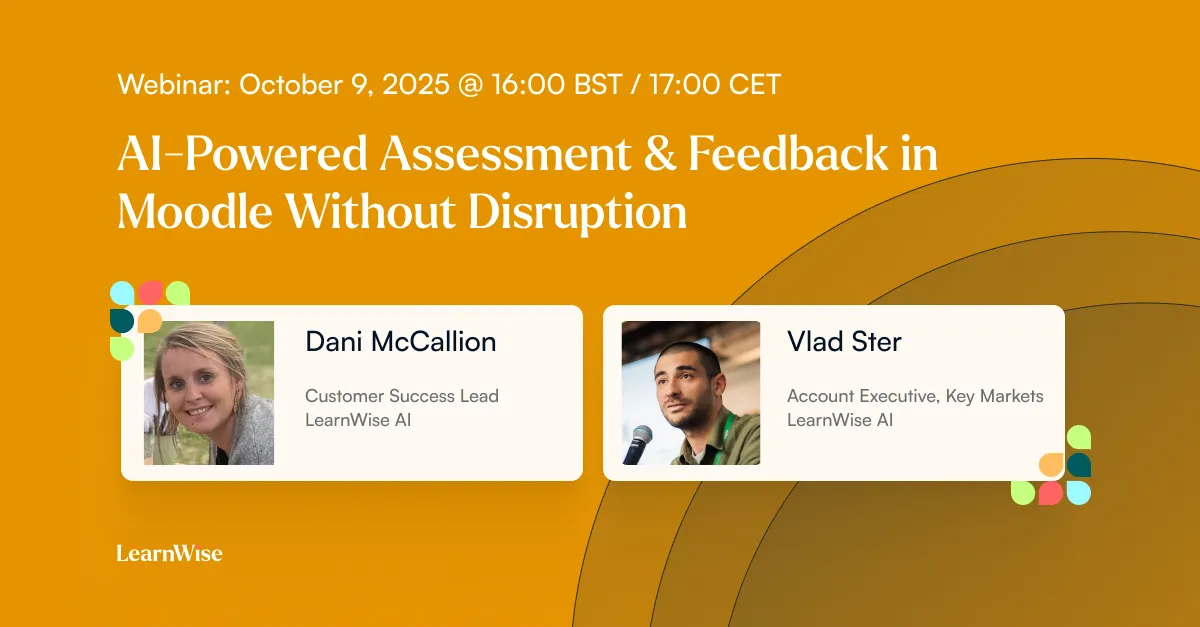 Webinar: October 9, 2025 @ 16:00 BST / 17:00 CET

AI-Powered Assessment & Feedback in Moodle Without Disruption

Dani McCallion

Customer Success Lead
LearnWise AI

Vlad Ster

Account Executive, Key Markets
LearnWise AI

LearnWise